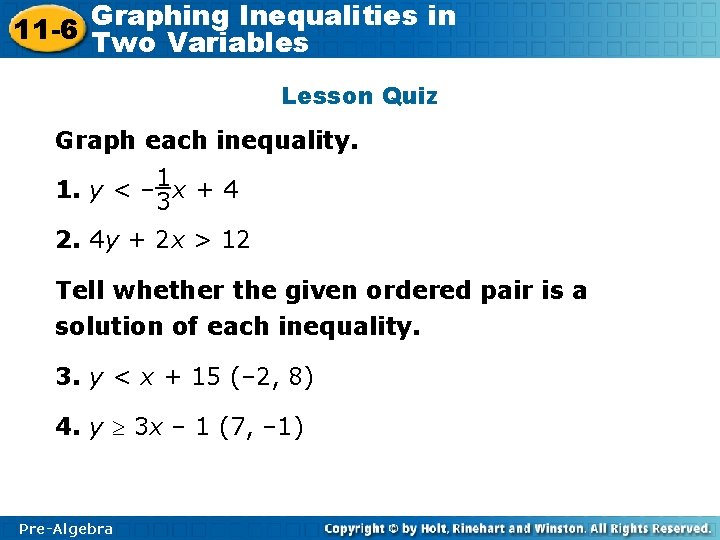 11-6 Graphing Inequalities in Two Variables

Lesson Quiz

Graph each inequality.

1. $y < -\frac{1}{3}x + 4$

2. $4y + 2x > 12$

Tell whether the given ordered pair is a solution of each inequality.

3. $y < x + 15$ $(-2, 8)$

4. $y \geq 3x - 1$ $(7, -1)$

Pre-Algebra

Copyright © by Holt, Rinehart and Winston. All Rights Reserved.